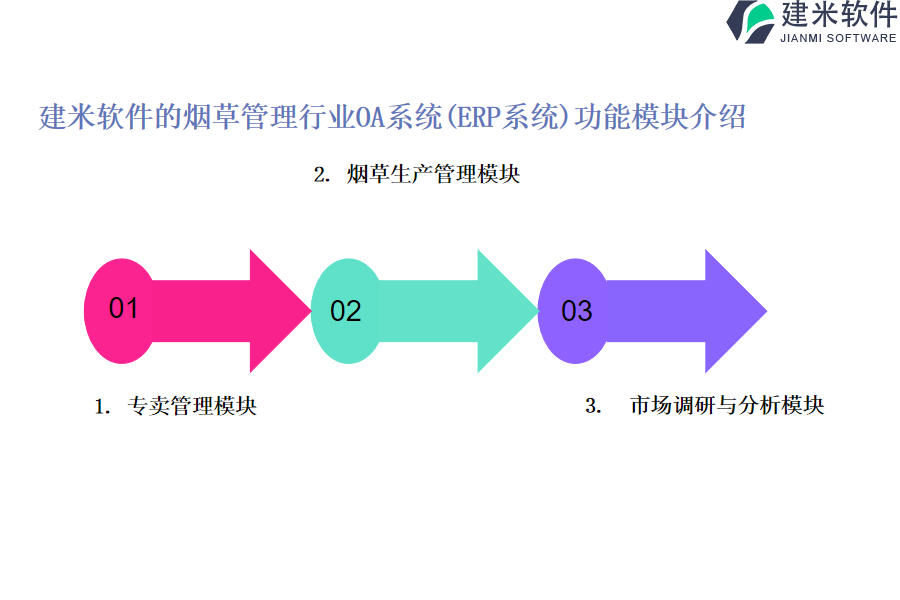 建米软件
JIANMI SOFTWARE

建米软件的烟草管理行业OA系统(ERP系统)功能模块介绍

2. 烟草生产管理模块

01

02

03

1. 专卖管理模块

3. 市场调研与分析模块